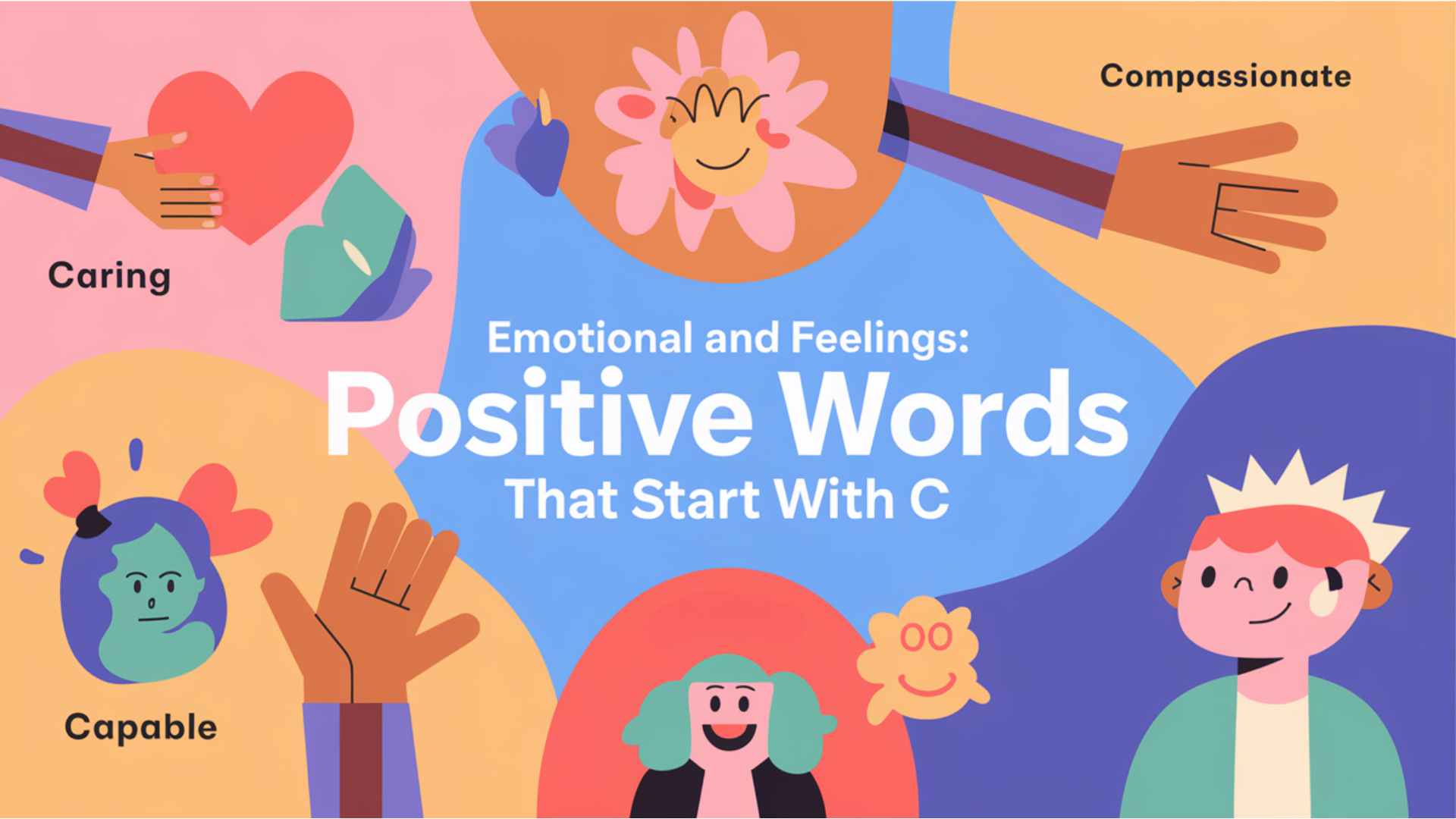 Compassionate

Caring

Emotional and Feelings:
Positive Words
That Start With C

Capable